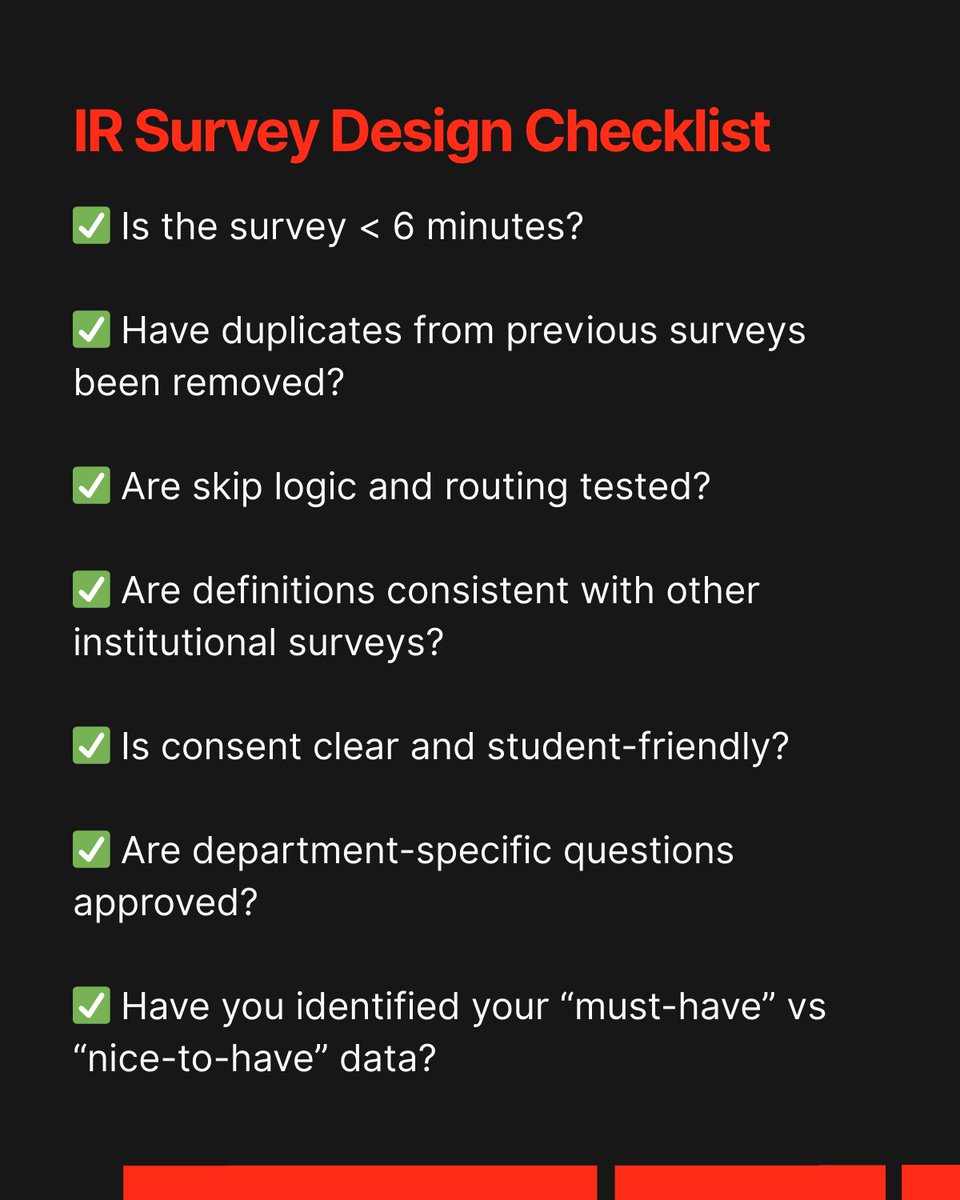 IR Survey Design Checklist

✅ Is the survey < 6 minutes?

✅ Have duplicates from previous surveys been removed?

✅ Are skip logic and routing tested?

✅ Are definitions consistent with other institutional surveys?

✅ Is consent clear and student-friendly?

✅ Are department-specific questions approved?

✅ Have you identified your “must-have” vs “nice-to-have” data?